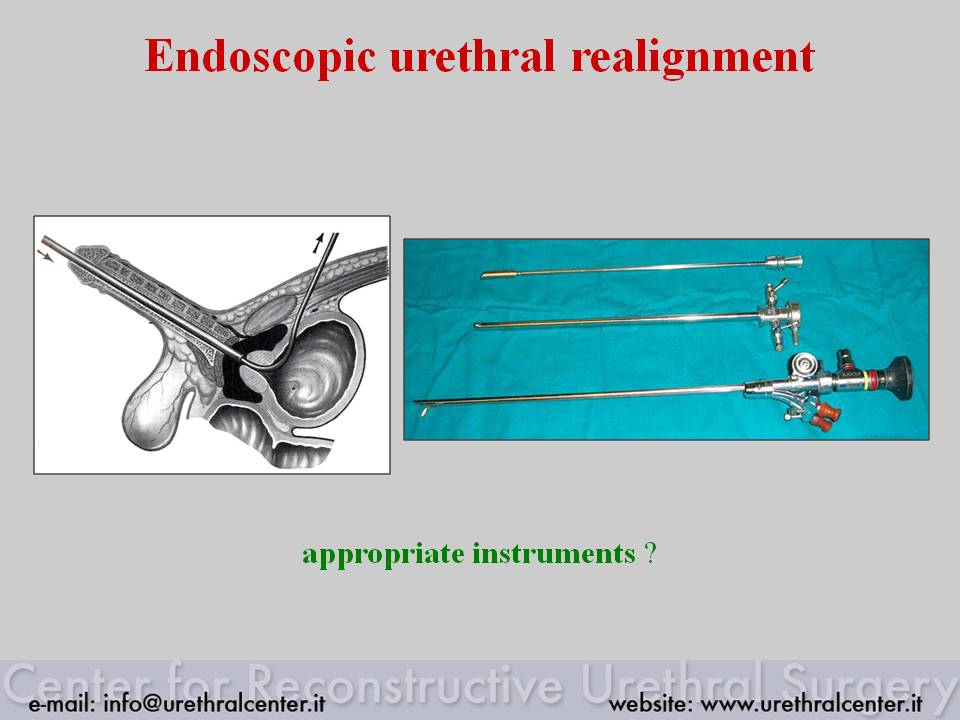 Endoscopic urethral realignment

appropriate instruments ?

Center for Reconstructive Urethral Surgery

e-mail: info@urethralcenter.it

website: www.urethralcenter.it